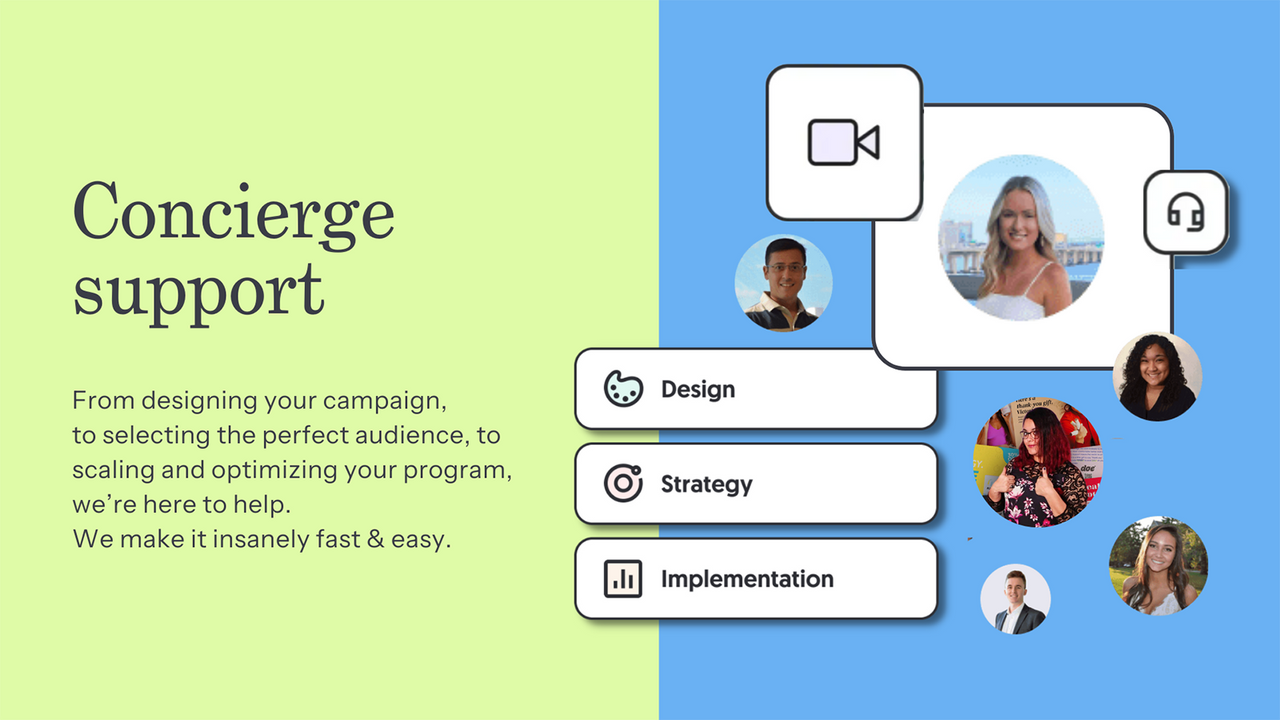 Concierge support

From designing your campaign, to selecting the perfect audience, to scaling and optimizing your program, we're here to help.
We make it insanely fast & easy.

Design

Strategy

Implementation